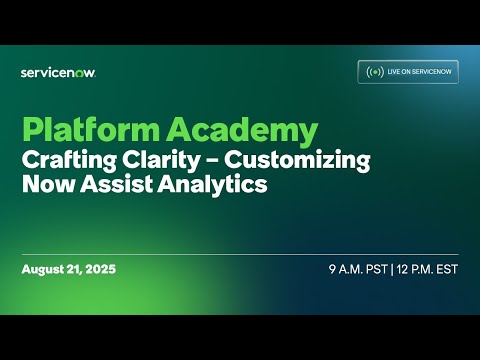 servicenow.

LIVE ON SERVICENOW

Platform Academy
Crafting Clarity – Customizing Now Assist Analytics

August 21, 2025

9 A.M. PST | 12 P.M. EST